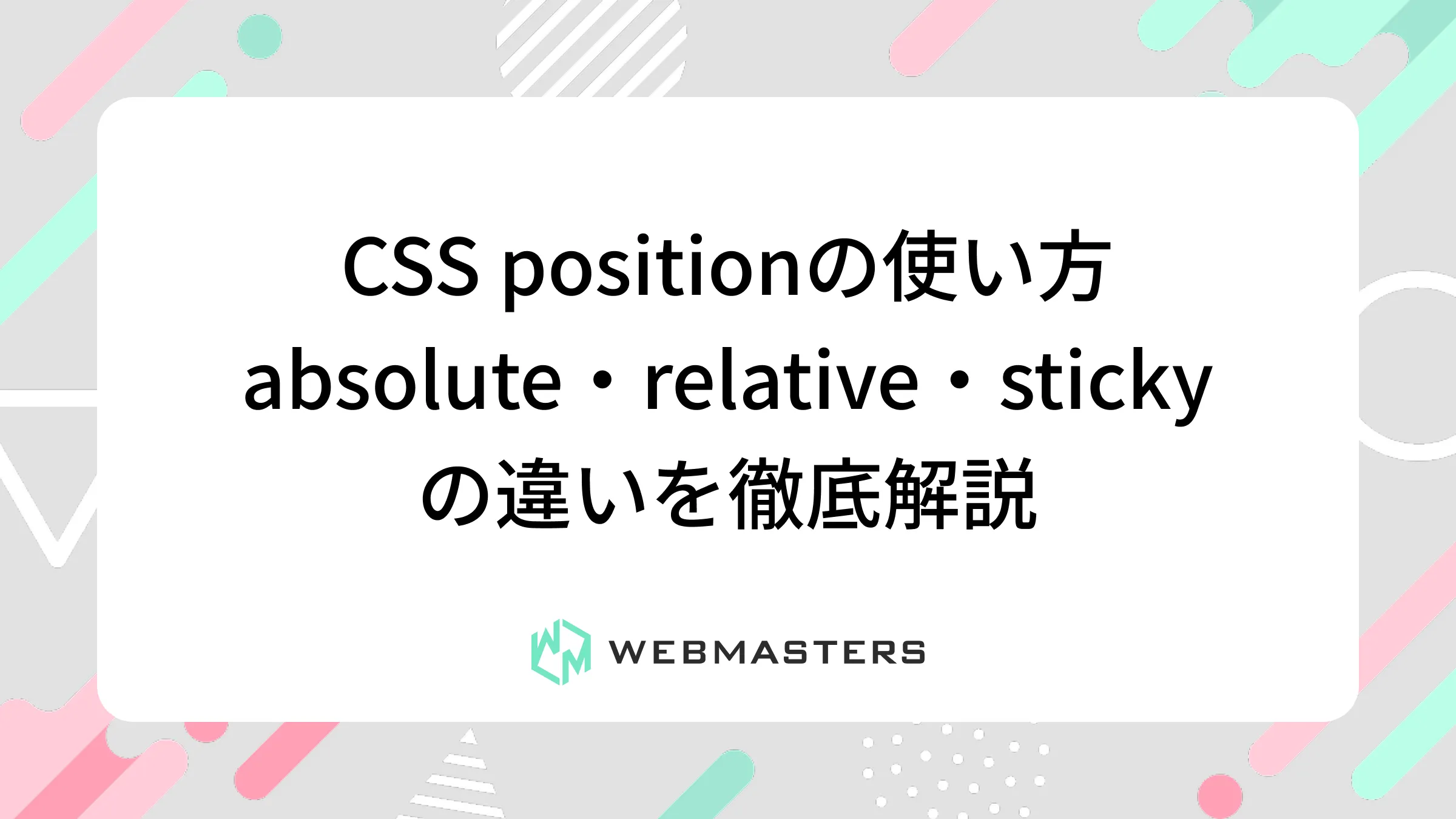 CSS positionの使い方
absolute・relative・sticky
の違いを徹底解説

WEBMASTERS